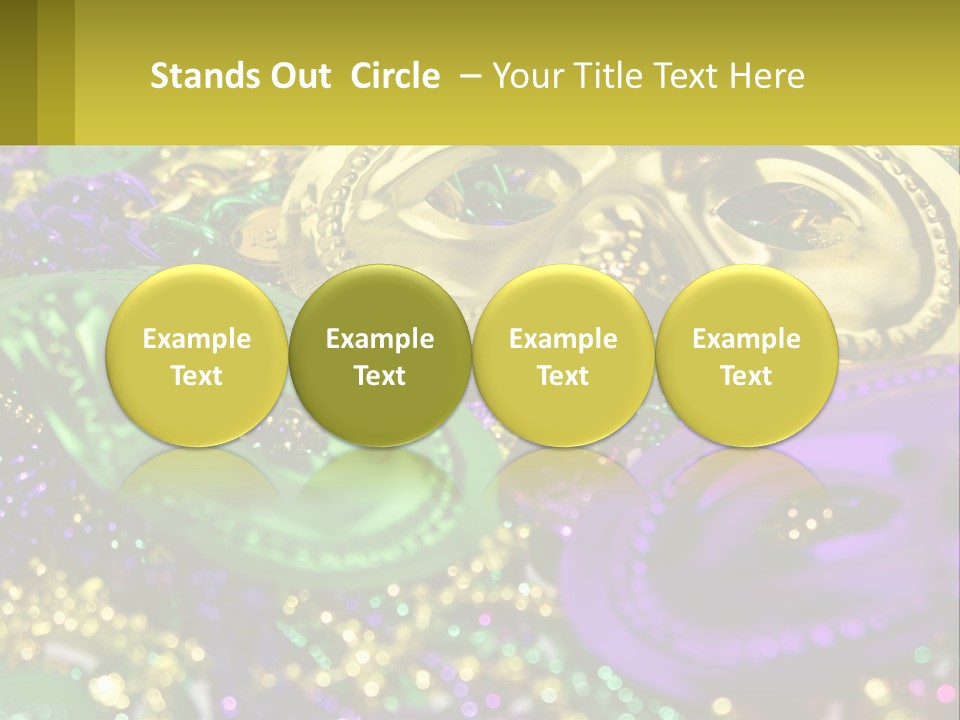 Stands Out  Circle  – Your Title Text Here

Example Text

Example Text

Example Text

Example Text